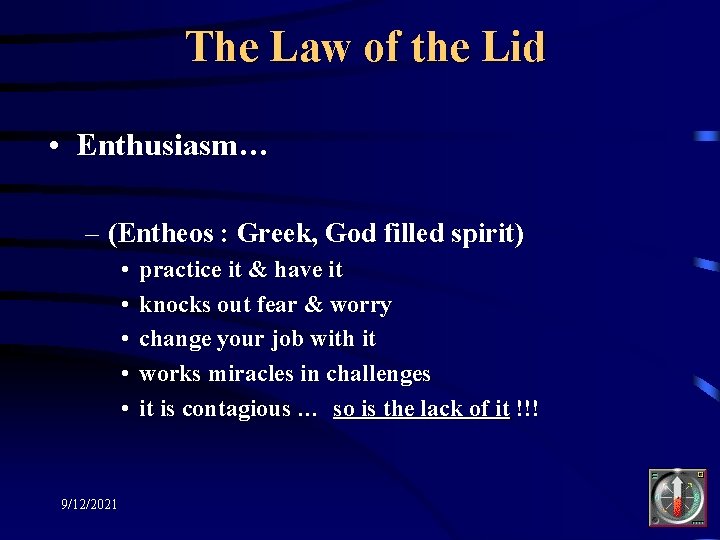 The Law of the Lid

• Enthusiasm…

– (Entheos : Greek, God filled spirit)

• practice it & have it
• knocks out fear & worry
• change your job with it
• works miracles in challenges
• it is contagious … so is the lack of it !!!

9/12/2021